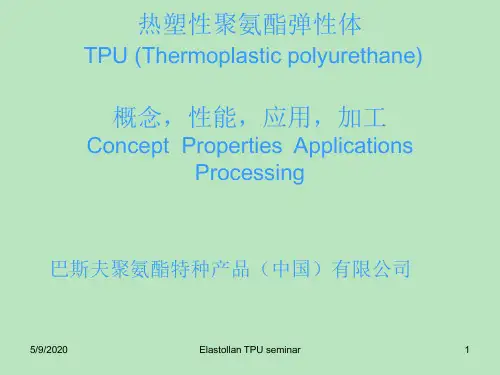 热塑性聚氨酯弹性体
TPU (Thermoplastic polyurethane)

概念，性能，应用，加工
Concept Properties Applications Processing

巴斯夫聚氨酯特种产品（中国）有限公司

5/9/2020

Elastollan TPU seminar

1